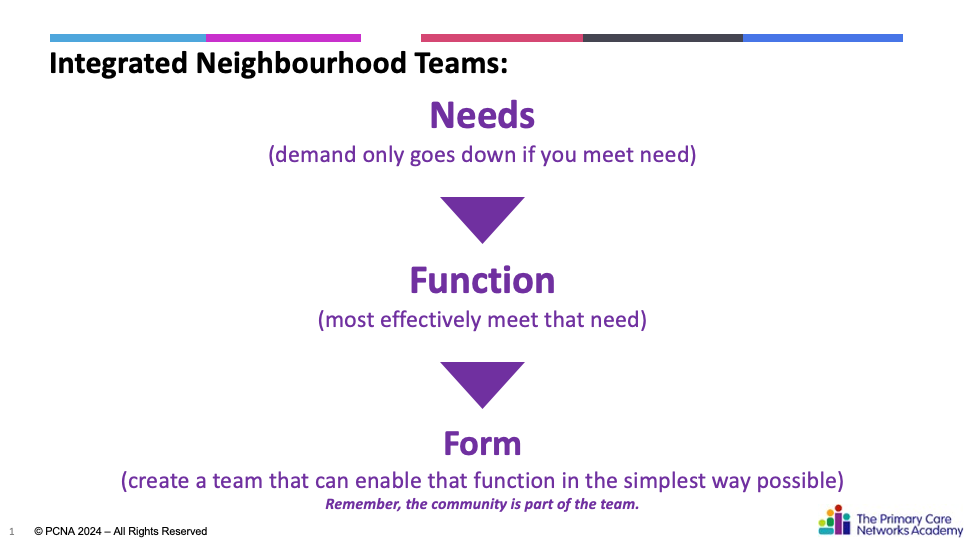 Integrated Neighbourhood Teams:

Needs
(demand only goes down if you meet need)

Function
(most effectively meet that need)

Form
(create a team that can enable that function in the simplest way possible)
Remember, the community is part of the team.

1 © PCNA 2024 – All Rights Reserved

The Primary Care Networks Academy